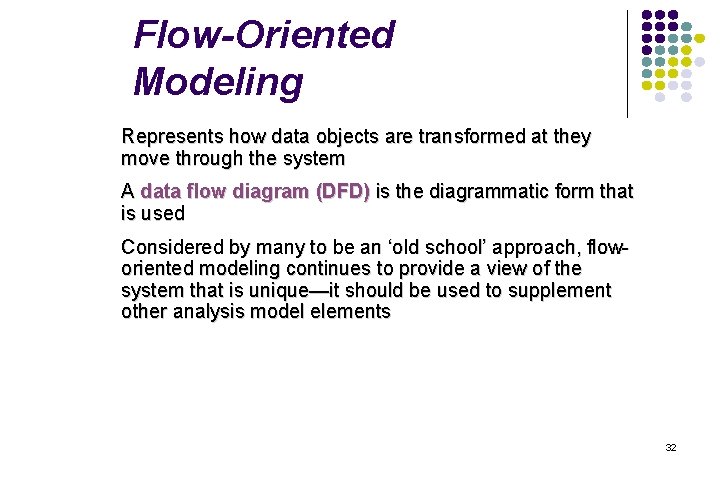 Flow-Oriented Modeling

Represents how data objects are transformed at they move through the system

A data flow diagram (DFD) is the diagrammatic form that is used

Considered by many to be an ‘old school’ approach, flow-oriented modeling continues to provide a view of the system that is unique—it should be used to supplement other analysis model elements

32